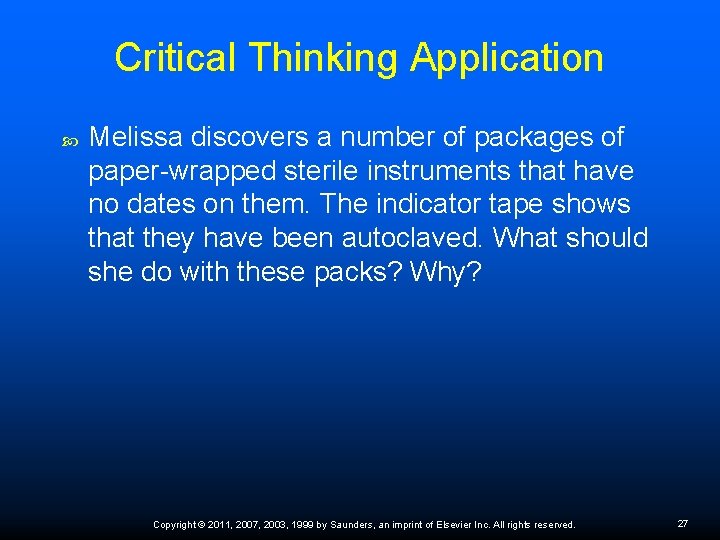 Critical Thinking Application

Melissa discovers a number of packages of paper-wrapped sterile instruments that have no dates on them. The indicator tape shows that they have been autoclaved. What should she do with these packs? Why?

Copyright © 2011, 2007, 2003, 1999 by Saunders, an imprint of Elsevier Inc. All rights reserved.

27